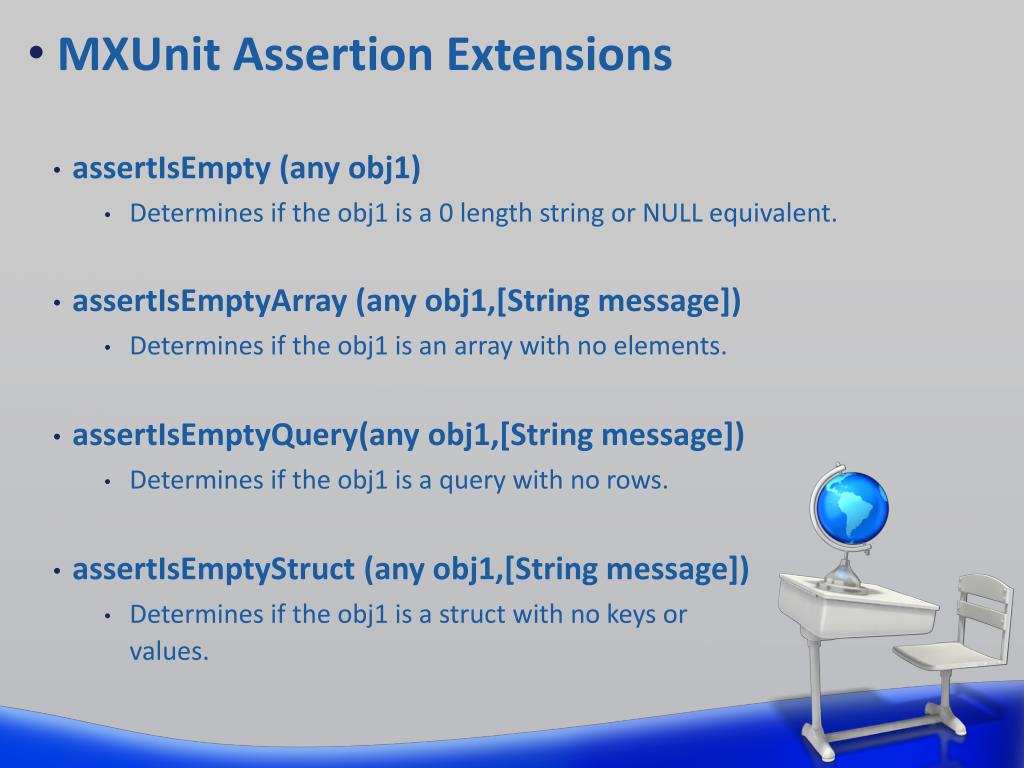 • MXUnit Assertion Extensions

• assertIsEmpty (any obj1)
  • Determines if the obj1 is a 0 length string or NULL equivalent.

• assertIsEmptyArray (any obj1,[String message])
  • Determines if the obj1 is an array with no elements.

• assertIsEmptyQuery(any obj1,[String message])
  • Determines if the obj1 is a query with no rows.

• assertIsEmptyStruct (any obj1,[String message])
  • Determines if the obj1 is a struct with no keys or values.